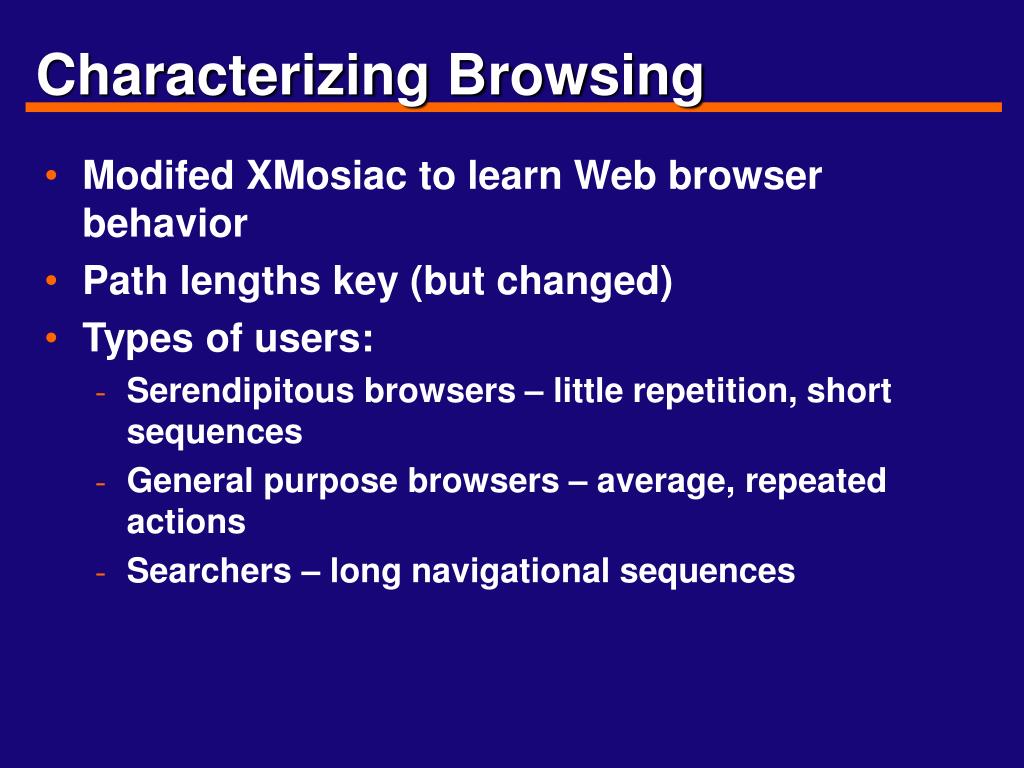 Characterizing Browsing

• Modifed XMosiac to learn Web browser behavior
• Path lengths key (but changed)
• Types of users:
 - Serendipitous browsers – little repetition, short sequences
 - General purpose browsers – average, repeated actions
 - Searchers – long navigational sequences